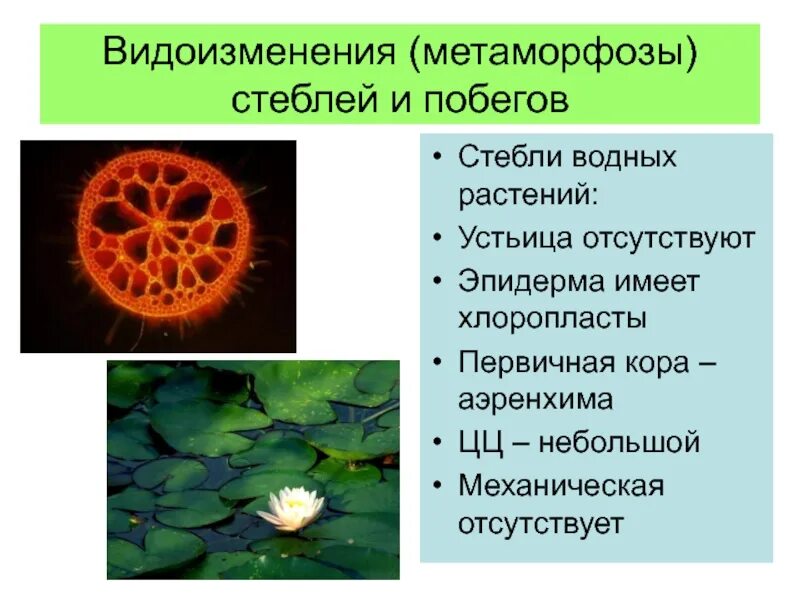 Видоизменения (метаморфозы) стеблей и побегов

• Стебли водных растений:
• Устьица отсутствуют
• Эпидерма имеет хлоропласты
• Первичная кора – аэренхима
• ЦЦ – небольшой
• Механическая отсутствует